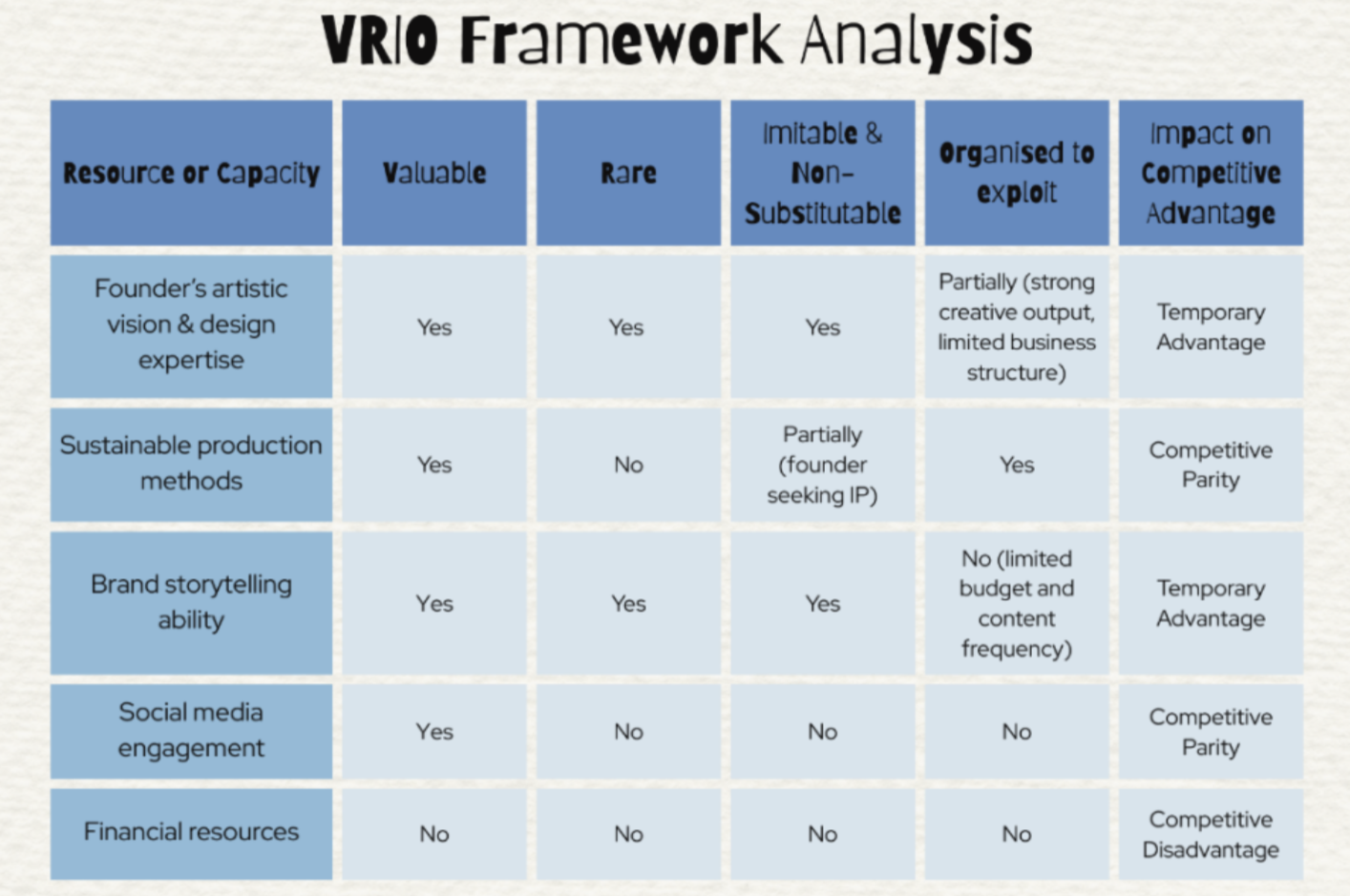 VRIO Framework Analysis

| Resource or Capacity | Valuable | Rare | Imitable & Non-Substitutable | Organised to exploit | Impact on Competitive Advantage |
|---|---|---|---|---|---|
| Founder's artistic vision & design expertise | Yes | Yes | Yes | Partially (strong creative output, limited business structure) | Temporary Advantage |
| Sustainable production methods | Yes | No | Partially (founder seeking IP) | Yes | Competitive Parity |
| Brand storytelling ability | Yes | Yes | Yes | No (limited budget and content frequency) | Temporary Advantage |
| Social media engagement | Yes | No | No | No | Competitive Parity |
| Financial resources | No | No | No | No | Competitive Disadvantage |